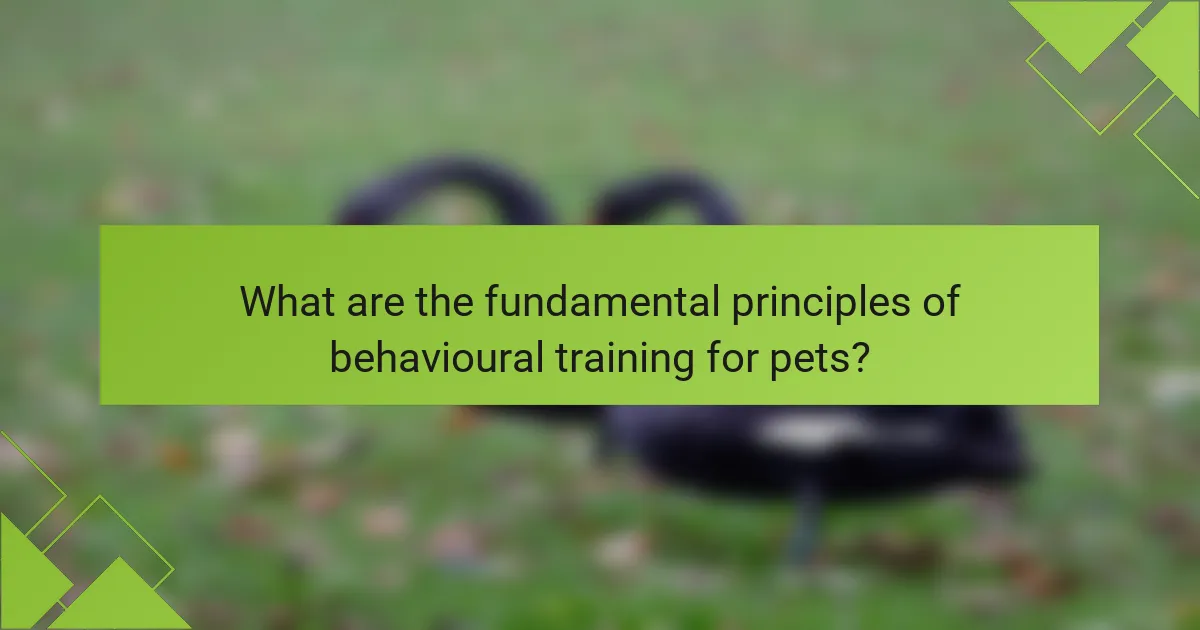 What are the fundamental principles of behavioural training for pets?